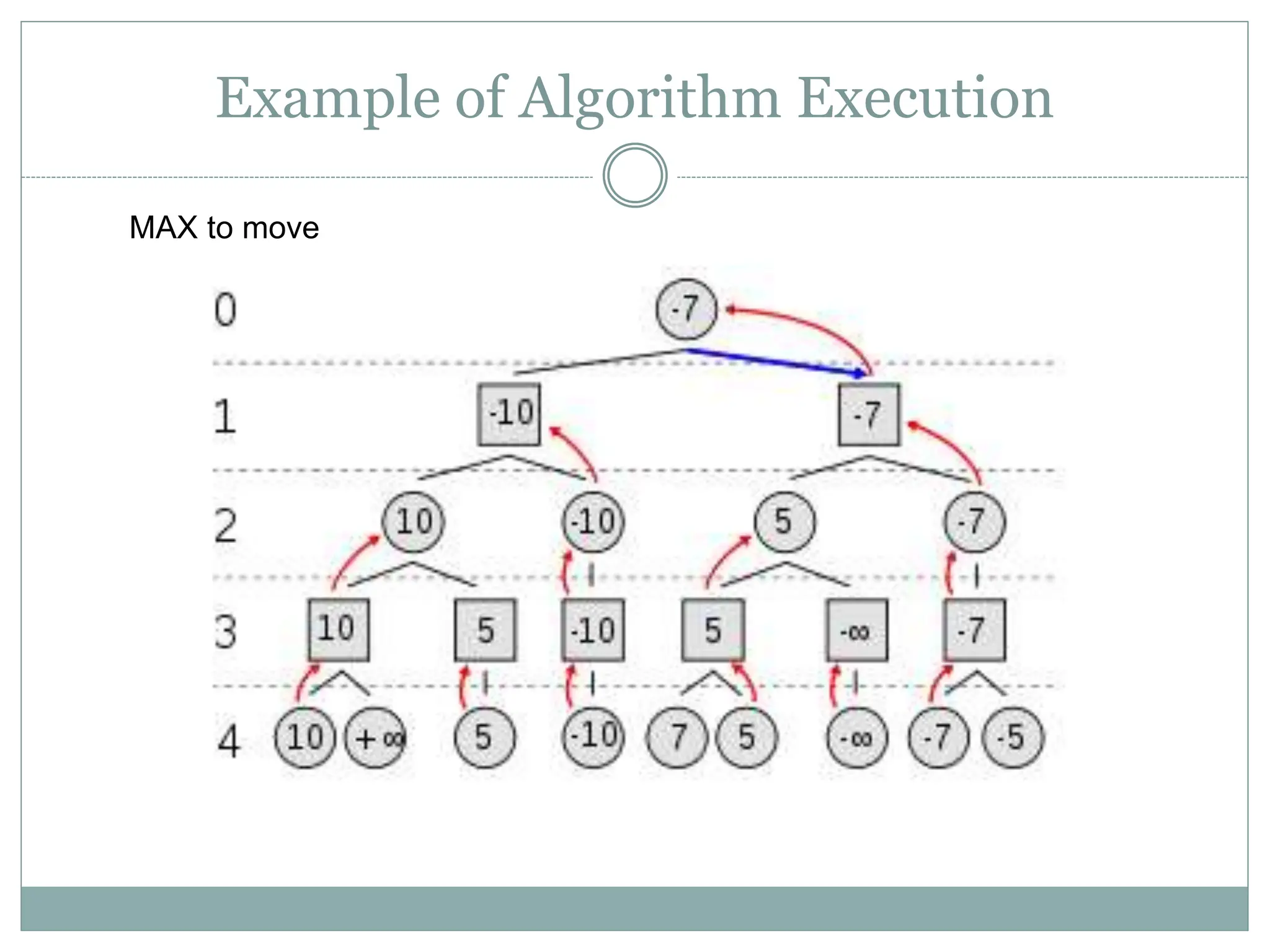 Example of Algorithm Execution

MAX to move

0
-7

1
-10
-7

2
10
-10
5
-7

3
10
5
-10
5
$-\infty$
-7

4
10
$+\infty$
5
-10
7
5
$-\infty$
-7
-5